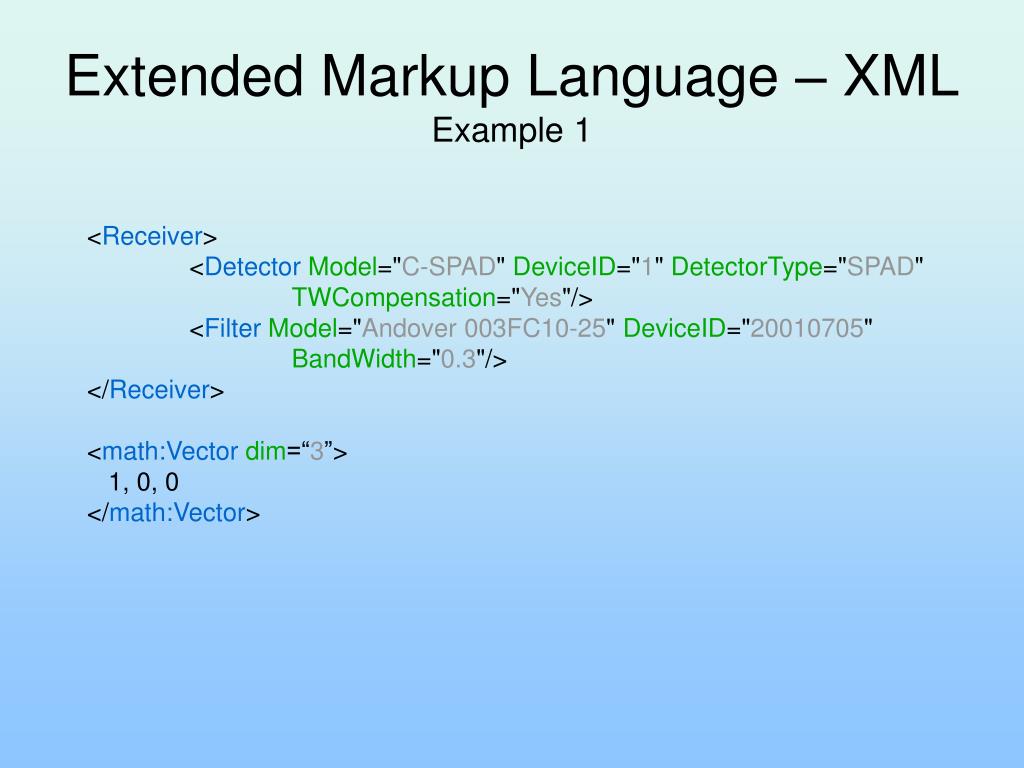 Extended Markup Language – XML
Example 1

<Receiver>
<Detector Model="C-SPAD" DeviceID="1" DetectorType="SPAD"
TWCompensation="Yes"/>
<Filter Model="Andover 003FC10-25" DeviceID="20010705"
BandWidth="0.3"/>
</Receiver>

<math:Vector dim=“3”>
1, 0, 0
</math:Vector>